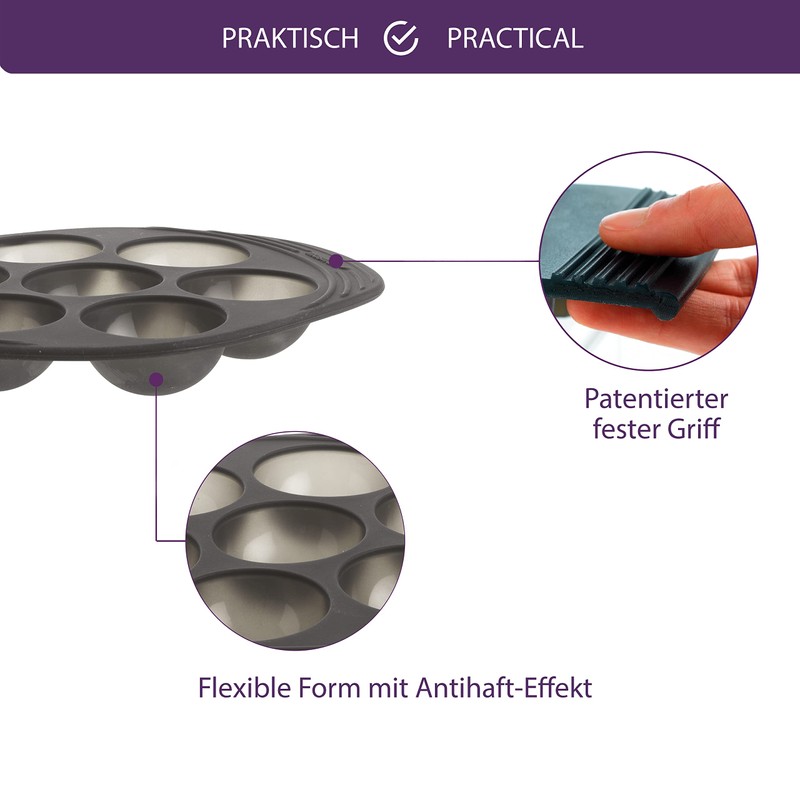 PRAKTISCH PRACTICAL

Patentierter fester Griff

Flexible Form mit Antihaft-Effekt